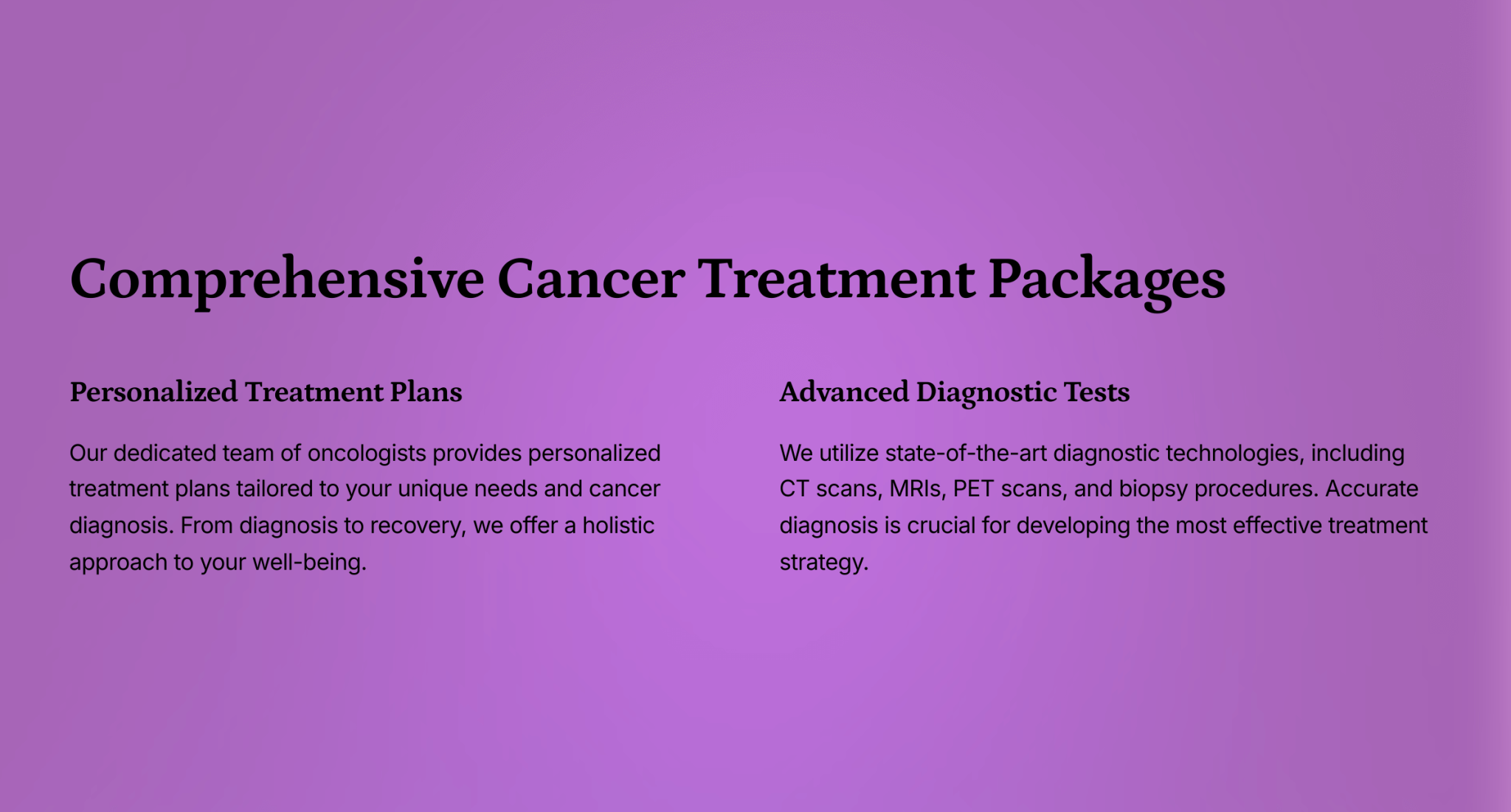 Comprehensive Cancer Treatment Packages

Personalized Treatment Plans

Our dedicated team of oncologists provides personalized treatment plans tailored to your unique needs and cancer diagnosis. From diagnosis to recovery, we offer a holistic approach to your well-being.

Advanced Diagnostic Tests

We utilize state-of-the-art diagnostic technologies, including CT scans, MRIs, PET scans, and biopsy procedures. Accurate diagnosis is crucial for developing the most effective treatment strategy.